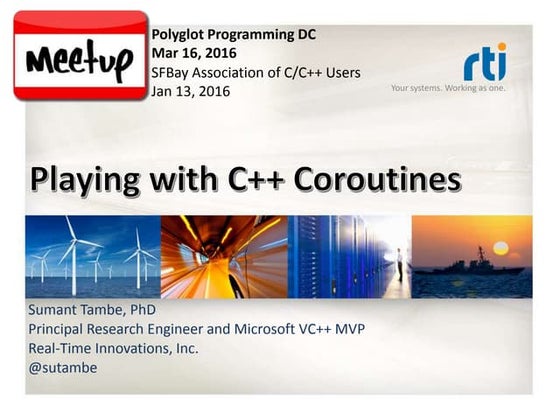 Meetup

Polyglot Programming DC
Mar 16, 2016
SFBay Association of C/C++ Users
Jan 13, 2016

rti
Your systems. Working as one.

Playing with C++ Coroutines

Sumant Tambe, PhD
Principal Research Engineer and Microsoft VC++ MVP
Real-Time Innovations, Inc.
@sutambe